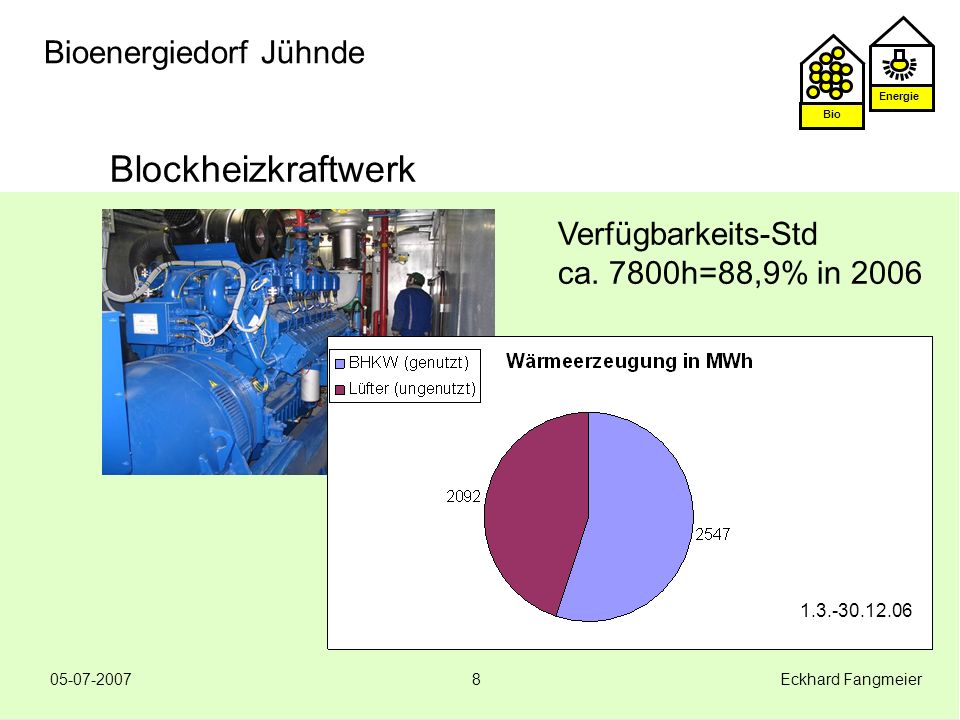 Bioenergiedorf Jühnde

Bio

Energie

Blockheizkraftwerk

Verfügbarkeits-Std
ca. 7800h=88,9% in 2006

BHKW (genutzt)
Lüfter (ungenutzt)

Wärmeerzeugung in MWh

2092

2547

1.3.-30.12.06

05-07-2007

8

Eckhard Fangmeier